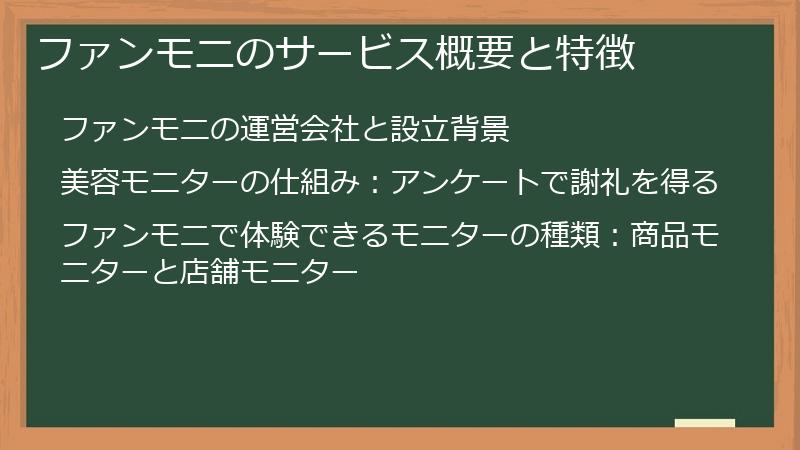 ファンモニのサービス概要と特徴

ファンモニの運営会社と設立背景

美容モニターの仕組み：アンケートで謝礼を得る

ファンモニで体験できるモニターの種類：商品モニターと店舗モニター